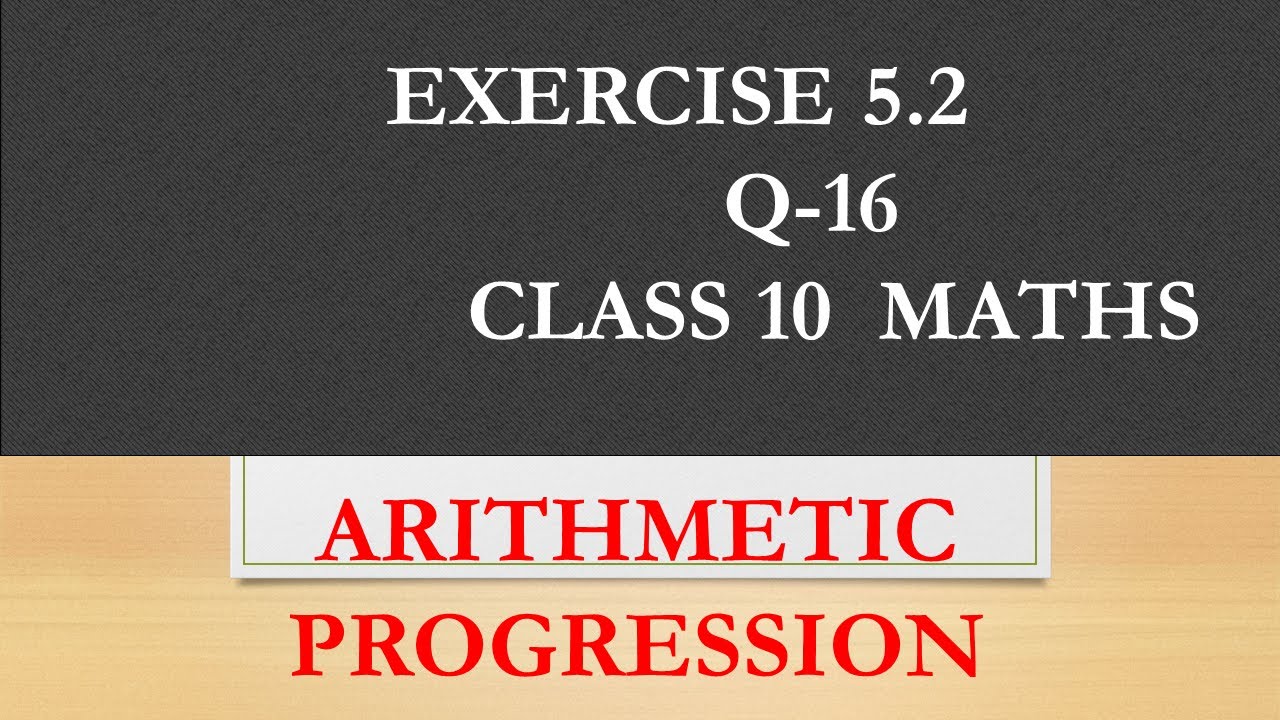 EXERCISE 5.2
Q-16
CLASS 10 MATHS

ARITHMETIC
PROGRESSION